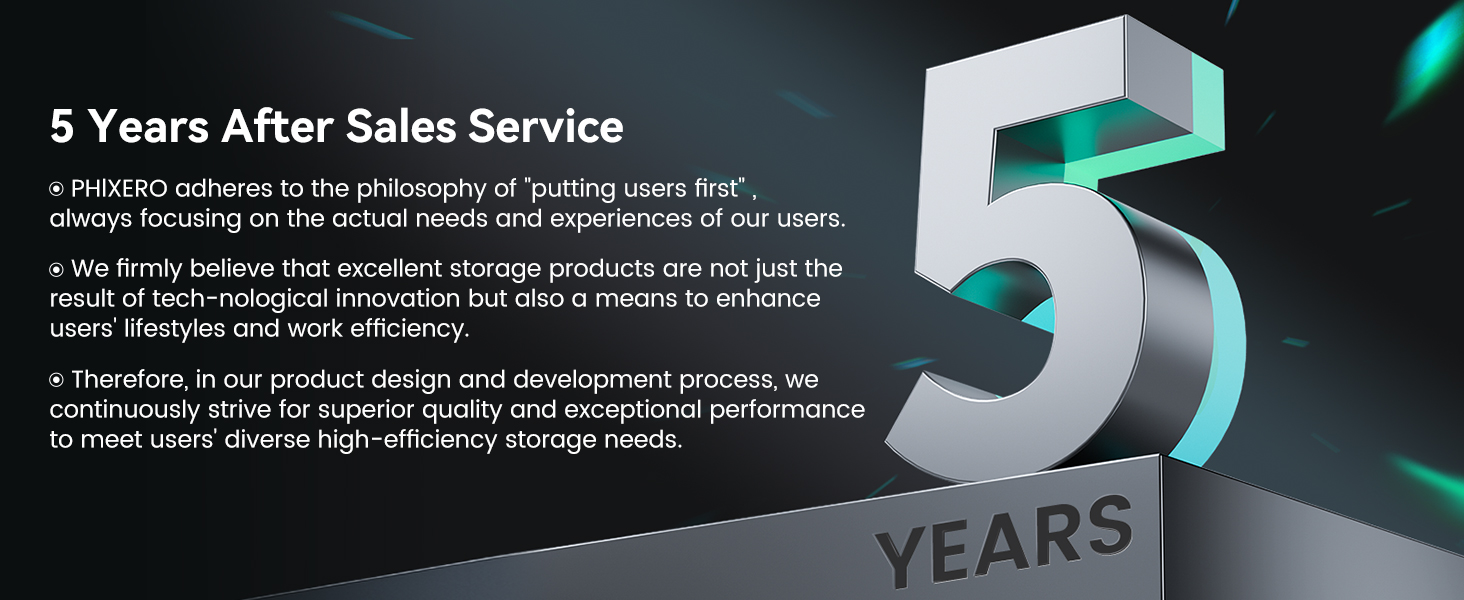 5 Years After Sales Service

⦿ PHIXERO adheres to the philosophy of "putting users first" , always focusing on the actual needs and experiences of our users.

⦿ We firmly believe that excellent storage products are not just the result of tech-nological innovation but also a means to enhance users' lifestyles and work efficiency.

⦿ Therefore, in our product design and development process, we continuously strive for superior quality and exceptional performance to meet users' diverse high-efficiency storage needs.

5

YEARS